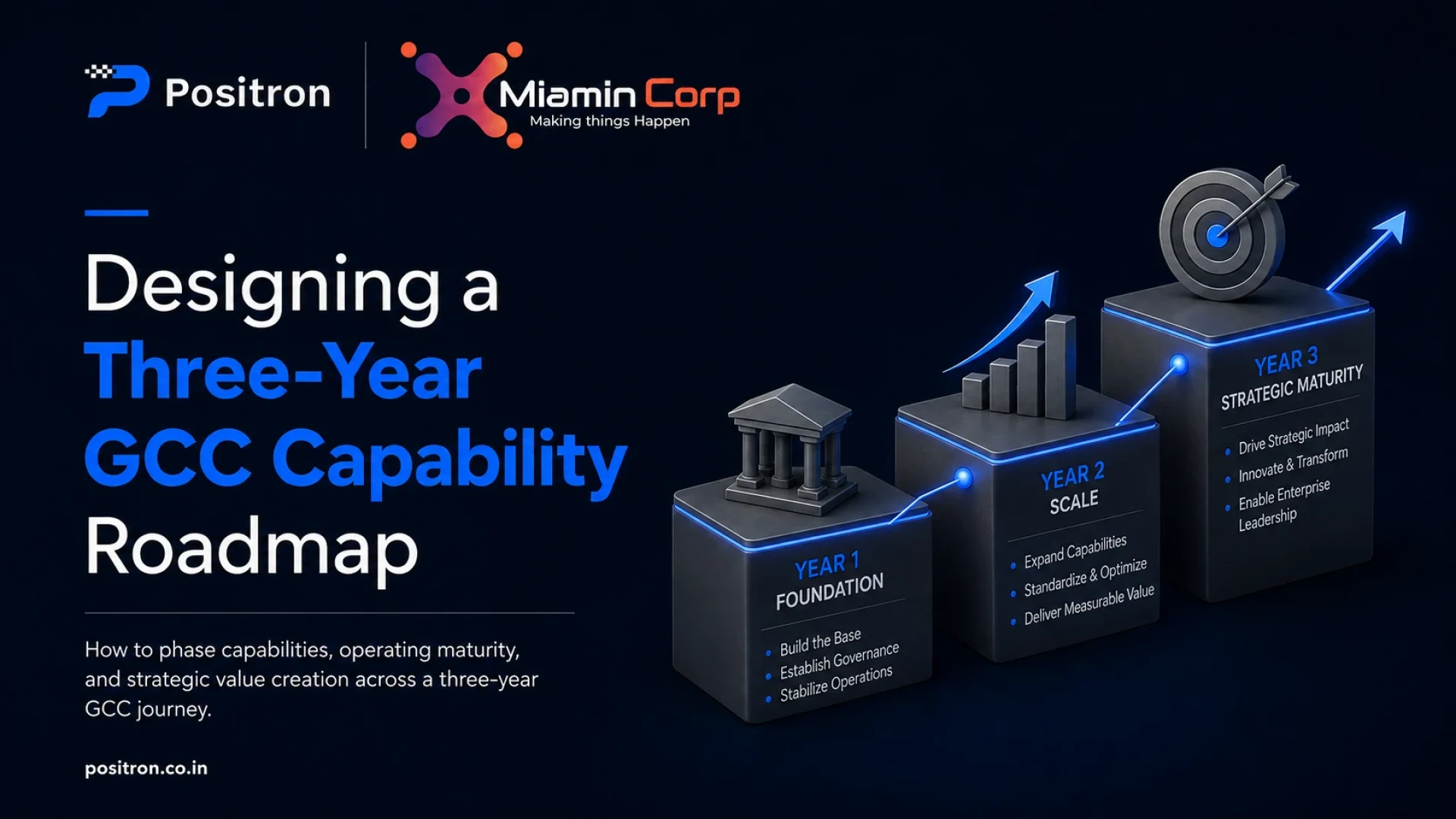 Positron

Miamin Corp
Making things Happen

Designing a
Three-Year
GCC Capability
Roadmap

How to phase capabilities, operating maturity, and strategic value creation across a three-year GCC journey.

positron.co.in

YEAR 1
FOUNDATION
• Build the Base
• Establish Governance
• Stabilize Operations

YEAR 2
SCALE
• Expand Capabilities
• Standardize & Optimize
• Deliver Measurable Value

YEAR 3
STRATEGIC MATURITY
• Drive Strategic Impact
• Innovate & Transform
• Enable Enterprise Leadership